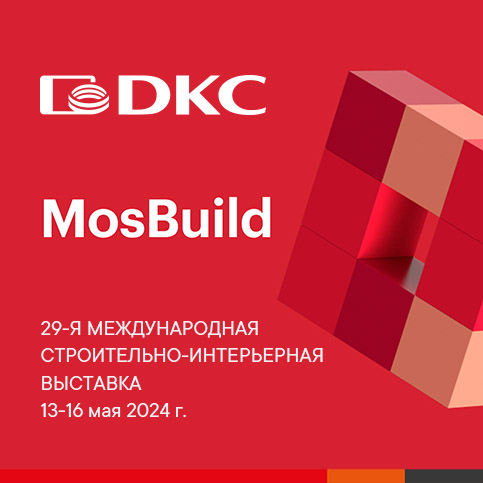 DKC

MosBuild

29-Я МЕЖДУНАРОДНАЯ СТРОИТЕЛЬНО-ИНТЕРЬЕРНАЯ ВЫСТАВКА
13-16 мая 2024 г.